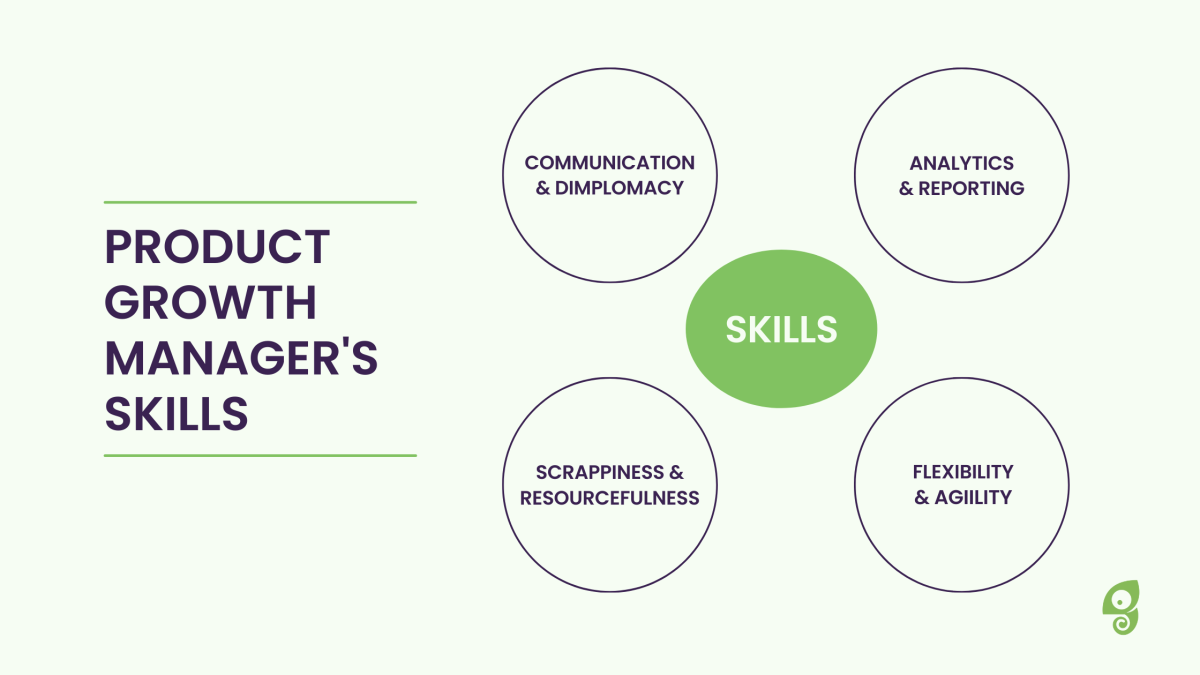 PRODUCT GROWTH MANAGER'S SKILLS

COMMUNICATION & DIMPLOMACY

ANALYTICS & REPORTING

SKILLS

SCRAPPINESS & RESOURCEFULNESS

FLEXIBILITY & AGIILITY